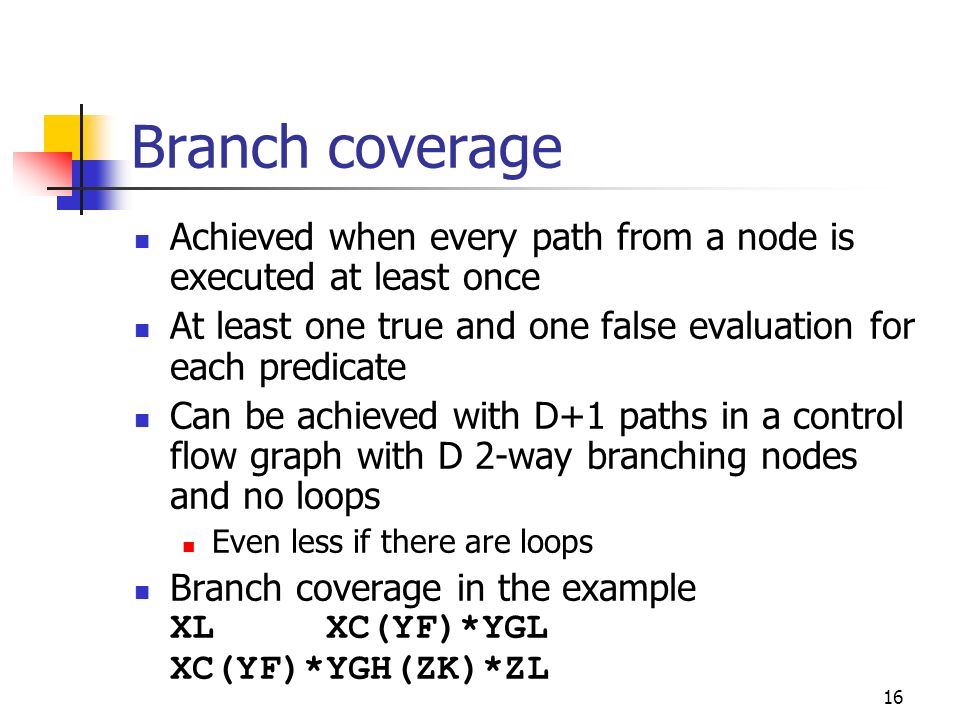 Branch coverage

- Achieved when every path from a node is executed at least once
- At least one true and one false evaluation for each predicate
- Can be achieved with D+1 paths in a control flow graph with D 2-way branching nodes and no loops
  - Even less if there are loops
- Branch coverage in the example
XL XC(YF)*YGL
XC(YF)*YGH(ZK)*ZL

16